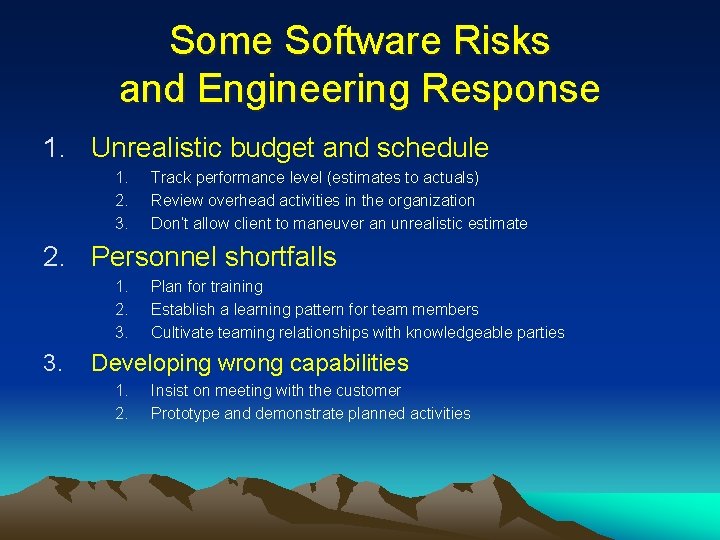 Some Software Risks and Engineering Response

1. Unrealistic budget and schedule
   1. Track performance level (estimates to actuals)
   2. Review overhead activities in the organization
   3. Don't allow client to maneuver an unrealistic estimate

2. Personnel shortfalls
   1. Plan for training
   2. Establish a learning pattern for team members
   3. Cultivate teaming relationships with knowledgeable parties

3. Developing wrong capabilities
   1. Insist on meeting with the customer
   2. Prototype and demonstrate planned activities